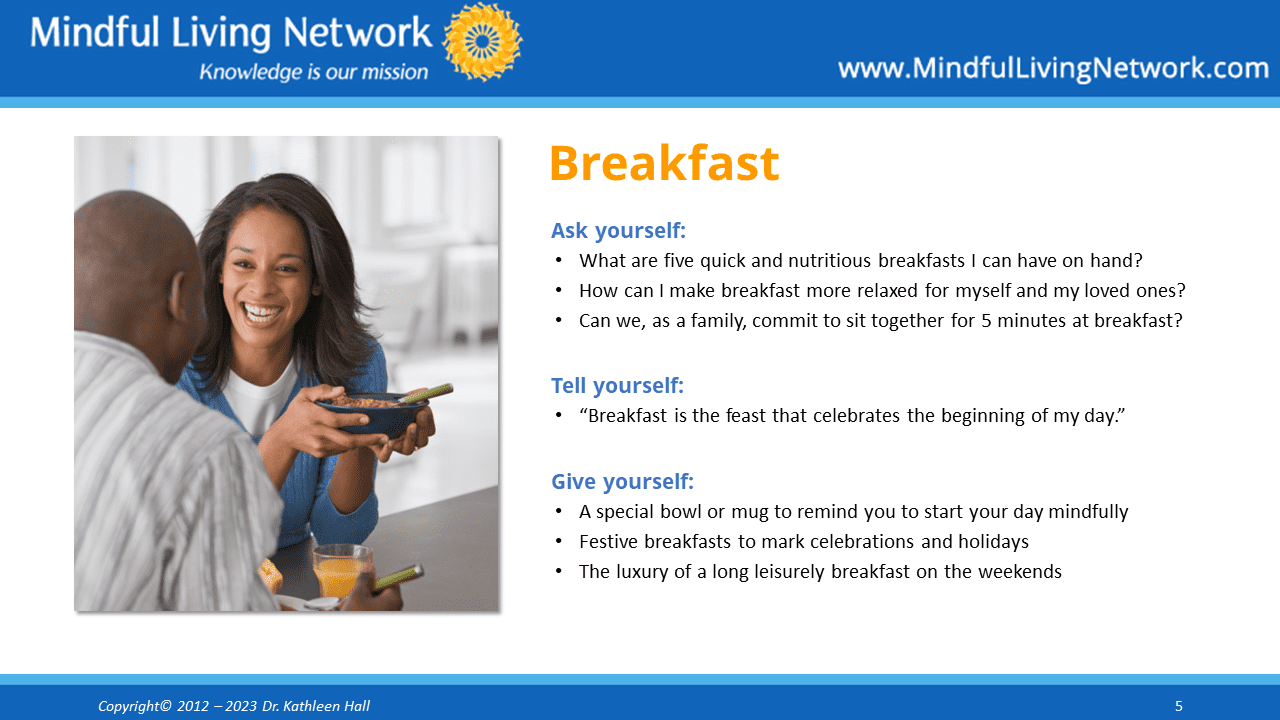 Mindful Living Network
Knowledge is our mission

www.MindfulLivingNetwork.com

Breakfast

Ask yourself:
• What are five quick and nutritious breakfasts I can have on hand?
• How can I make breakfast more relaxed for myself and my loved ones?
• Can we, as a family, commit to sit together for 5 minutes at breakfast?

Tell yourself:
• “Breakfast is the feast that celebrates the beginning of my day.”

Give yourself:
• A special bowl or mug to remind you to start your day mindfully
• Festive breakfasts to mark celebrations and holidays
• The luxury of a long leisurely breakfast on the weekends

Copyright© 2012 – 2023 Dr. Kathleen Hall

5